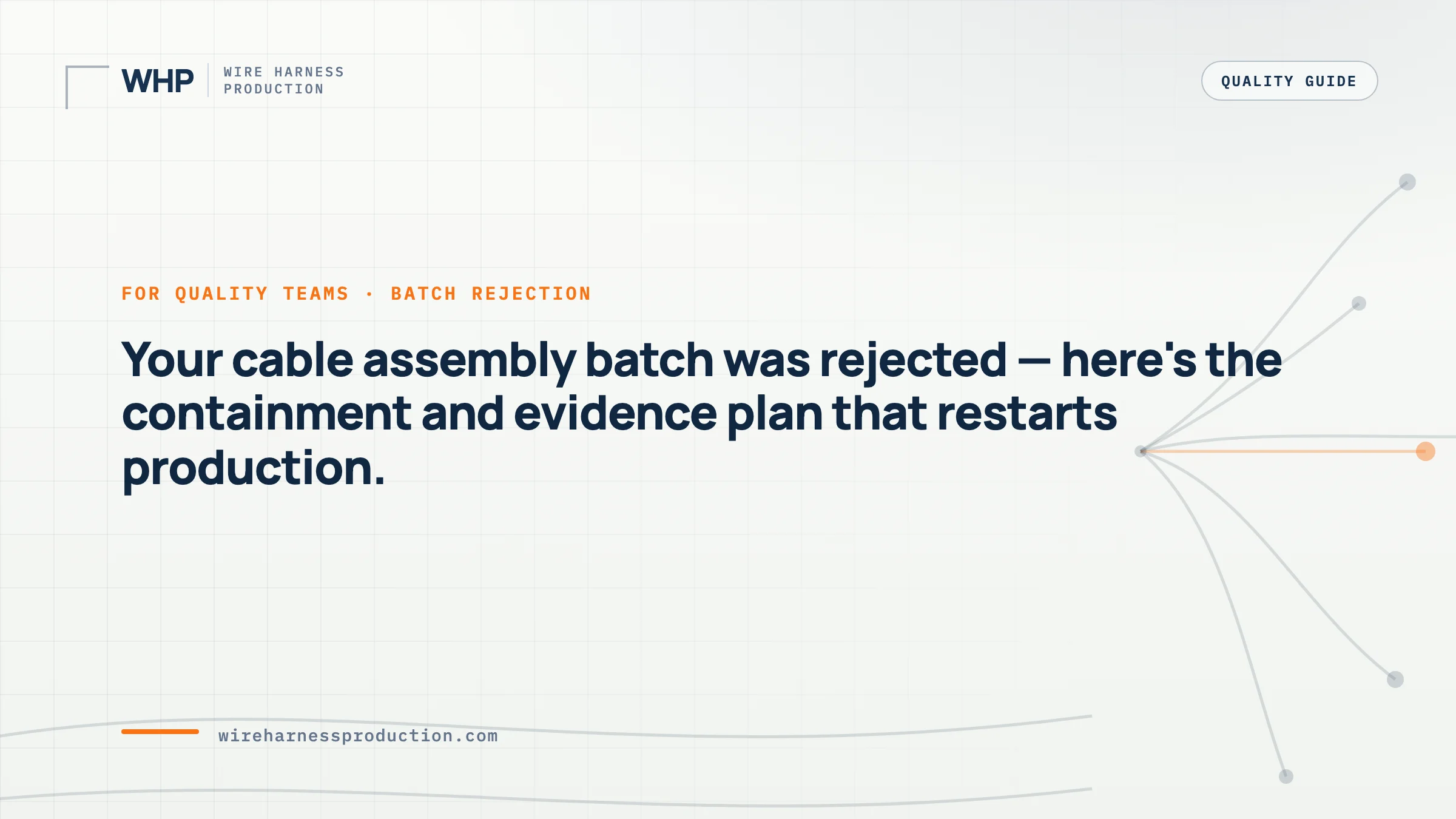 WHP
WIRE HARNESS
PRODUCTION

QUALITY GUIDE

FOR QUALITY TEAMS · BATCH REJECTION

Your cable assembly batch was rejected — here's the containment and evidence plan that restarts production.

wireharnessproduction.com